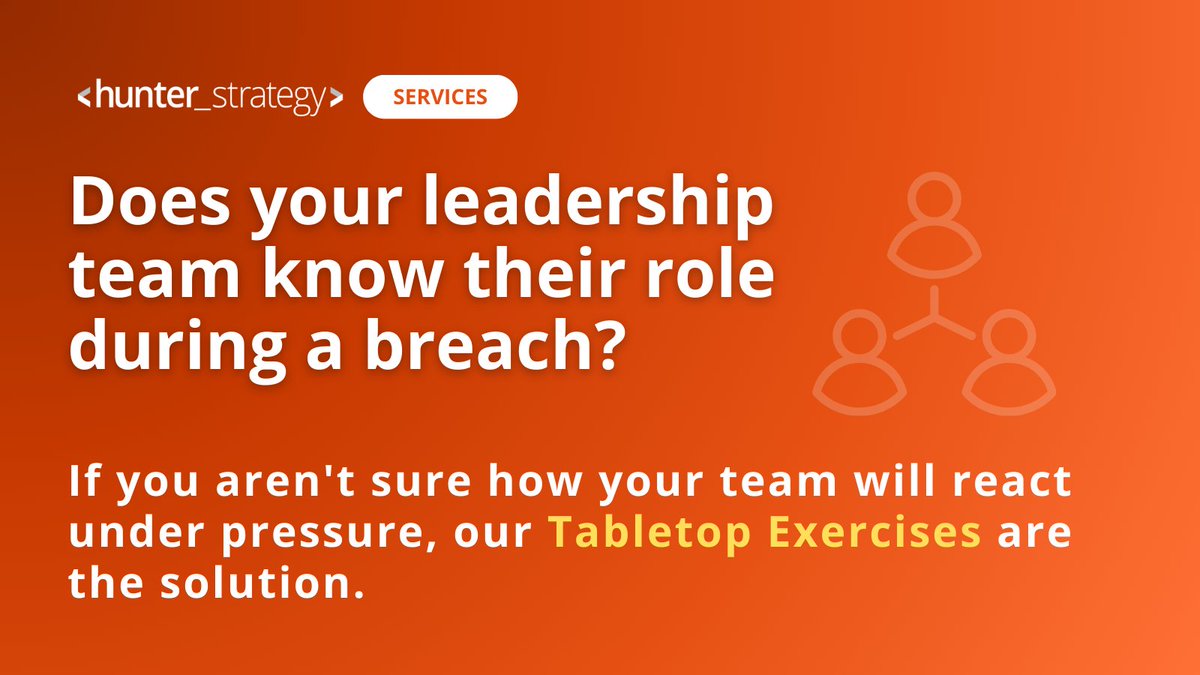 <hunter_strategy> SERVICES

Does your leadership team know their role during a breach?

If you aren't sure how your team will react under pressure, our Tabletop Exercises are the solution.